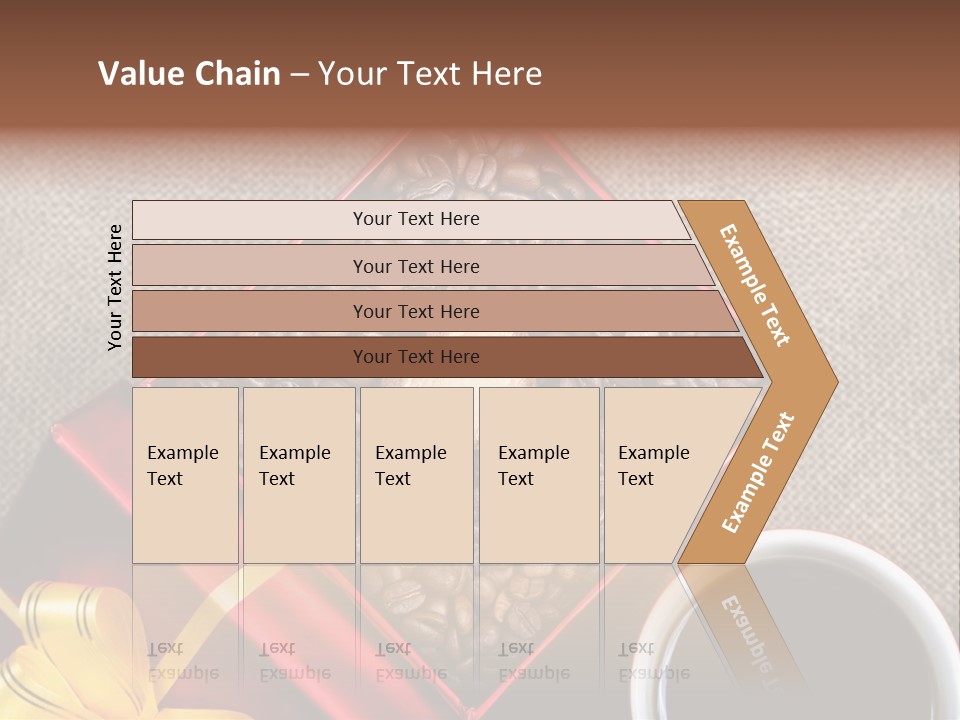 Value Chain – Your Text Here

Your Text Here

Your Text Here

Your Text Here

Your Text Here

Your Text Here

Example Text

Example Text

Example Text

Example Text

Example Text

Example Text

Example Text